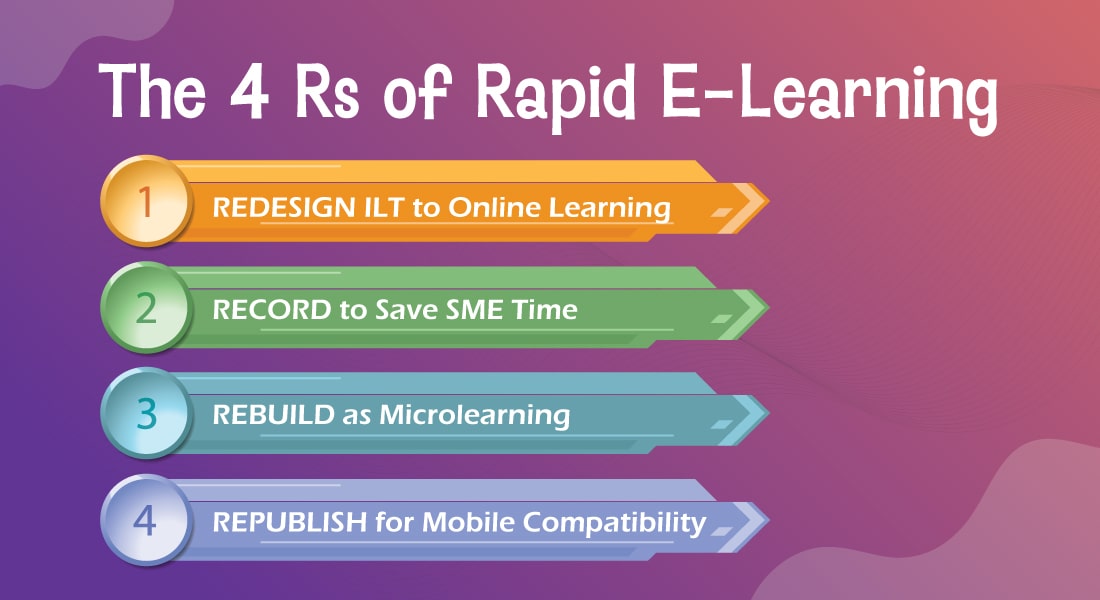 The 4 Rs of Rapid E-Learning

1 REDESIGN ILT to Online Learning

2 RECORD to Save SME Time

3 REBUILD as Microlearning

4 REPUBLISH for Mobile Compatibility